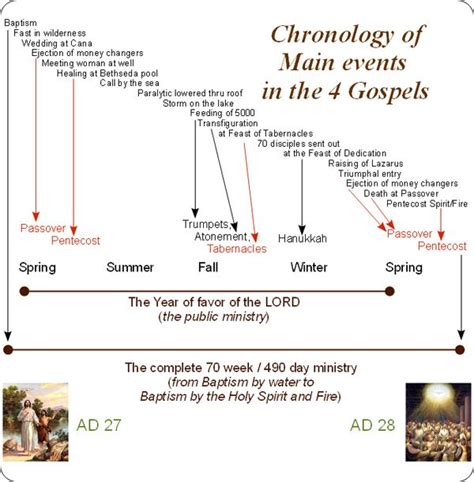 Chronology of Main events in the 4 Gospels

Baptism
Fast in wilderness
Wedding at Cana
Ejection of money changers
Meeting woman at well
Healing at Bethseda pool
Call by the sea
Paralytic lowered thru roof
Storm on the lake
Feeding of 5000
Transfiguration
at Feast of Tabernacles
70 disciples sent out
at the Feast of Dedication
Raising of Lazarus
Triumphal entry
Ejection of money changers
Death at Passover
Pentecost Spirit/Fire

Passover
Pentecost
Trumpets,
Atonement,
Tabernacles
Hanukkah
Passover
Pentecost

Spring
Summer
Fall
Winter
Spring

The Year of favor of the LORD
(the public ministry)

The complete 70 week / 490 day ministry
(from Baptism by water to Baptism by the Holy Spirit and Fire)

AD 27
AD 28